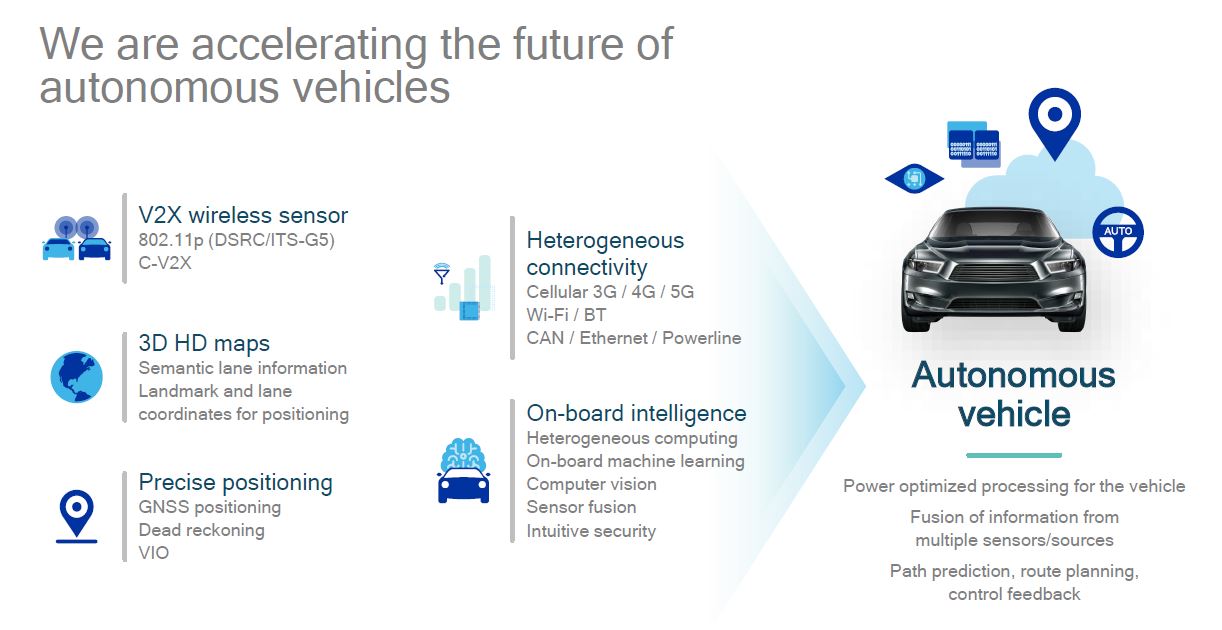 We are accelerating the future of autonomous vehicles

V2X wireless sensor
802.11p (DSRC/ITS-G5)
C-V2X

3D HD maps
Semantic lane information
Landmark and lane coordinates for positioning

Precise positioning
GNSS positioning
Dead reckoning
VIO

Heterogeneous connectivity
Cellular 3G / 4G / 5G
Wi-Fi / BT
CAN / Ethernet / Powerline

On-board intelligence
Heterogeneous computing
On-board machine learning
Computer vision
Sensor fusion
Intuitive security

AUTO

Autonomous vehicle

Power optimized processing for the vehicle
Fusion of information from multiple sensors/sources
Path prediction, route planning, control feedback